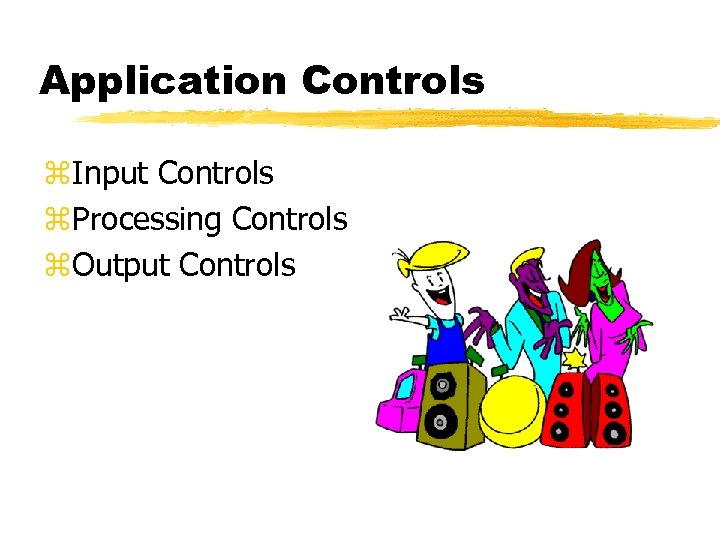 Application Controls

⌘Input Controls
⌘Processing Controls
⌘Output Controls